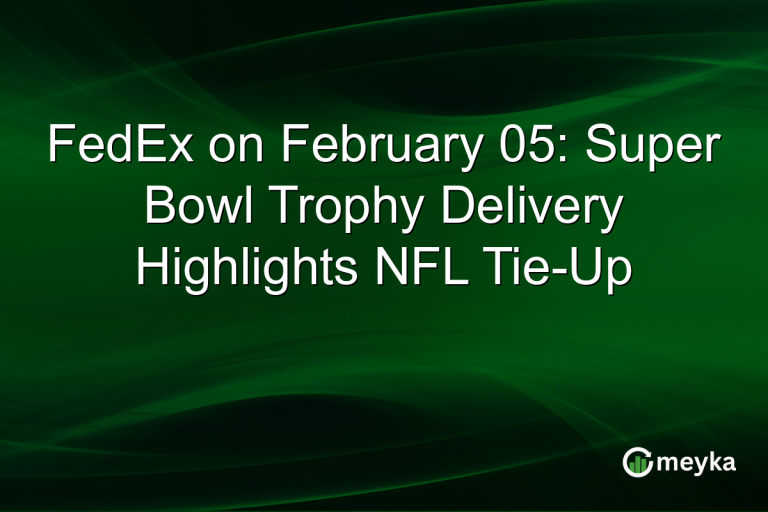 FedEx on February 05: Super Bowl Trophy Delivery Highlights NFL Tie-Up

meyka